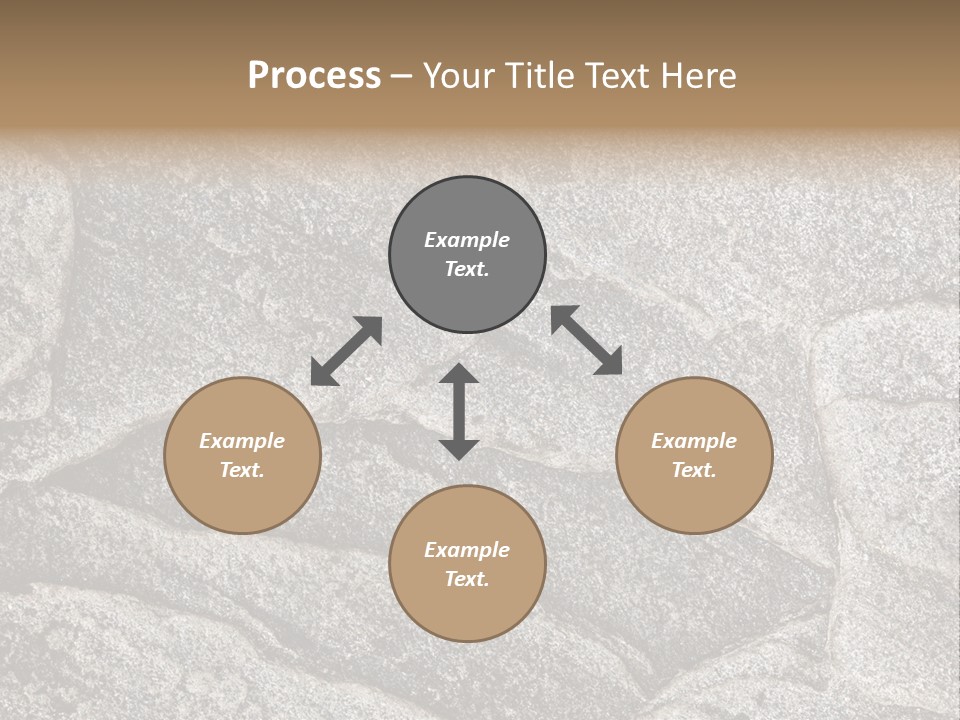 Process – Your Title Text Here

Example Text.

Example Text.

Example Text.

Example Text.